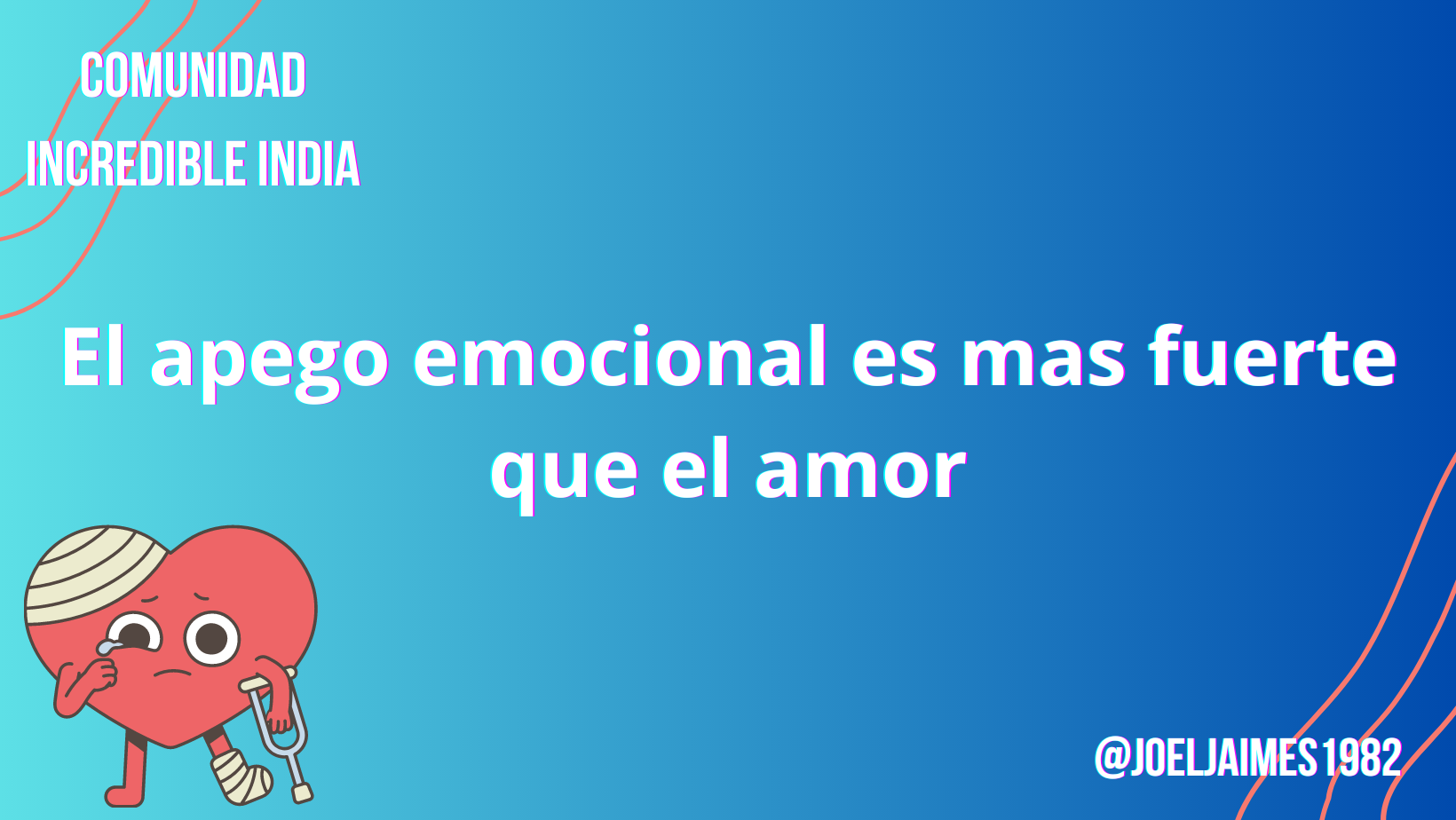 COMUNIDAD
INCREDIBLE INDIA

El apego emocional es mas fuerte que el amor

@JOELJAIMES1982